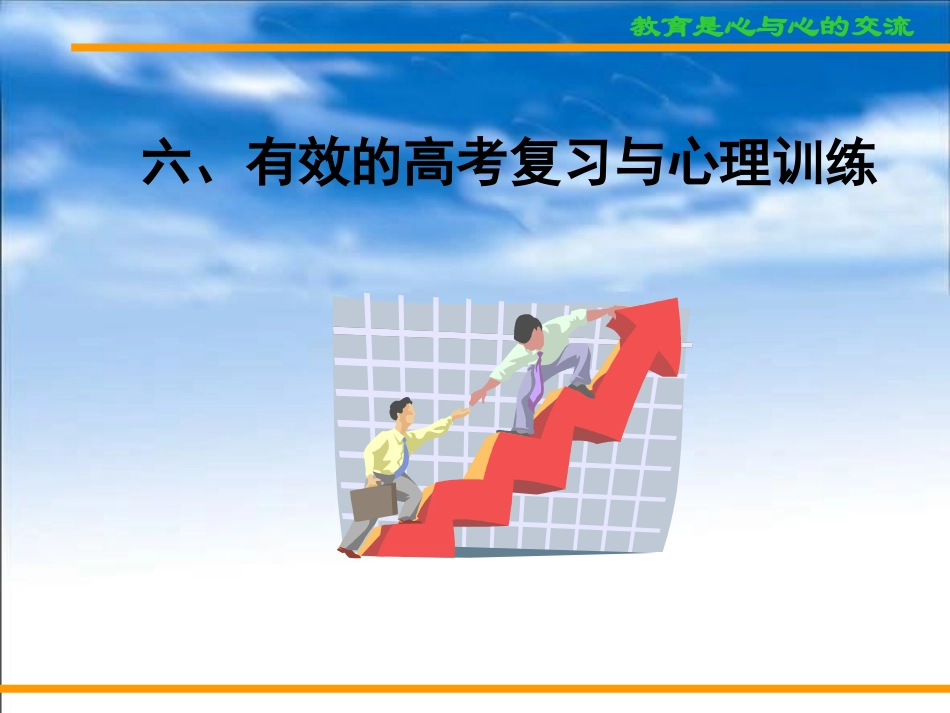 教育是心与心的交流

六、有效的高考复习与心理训练